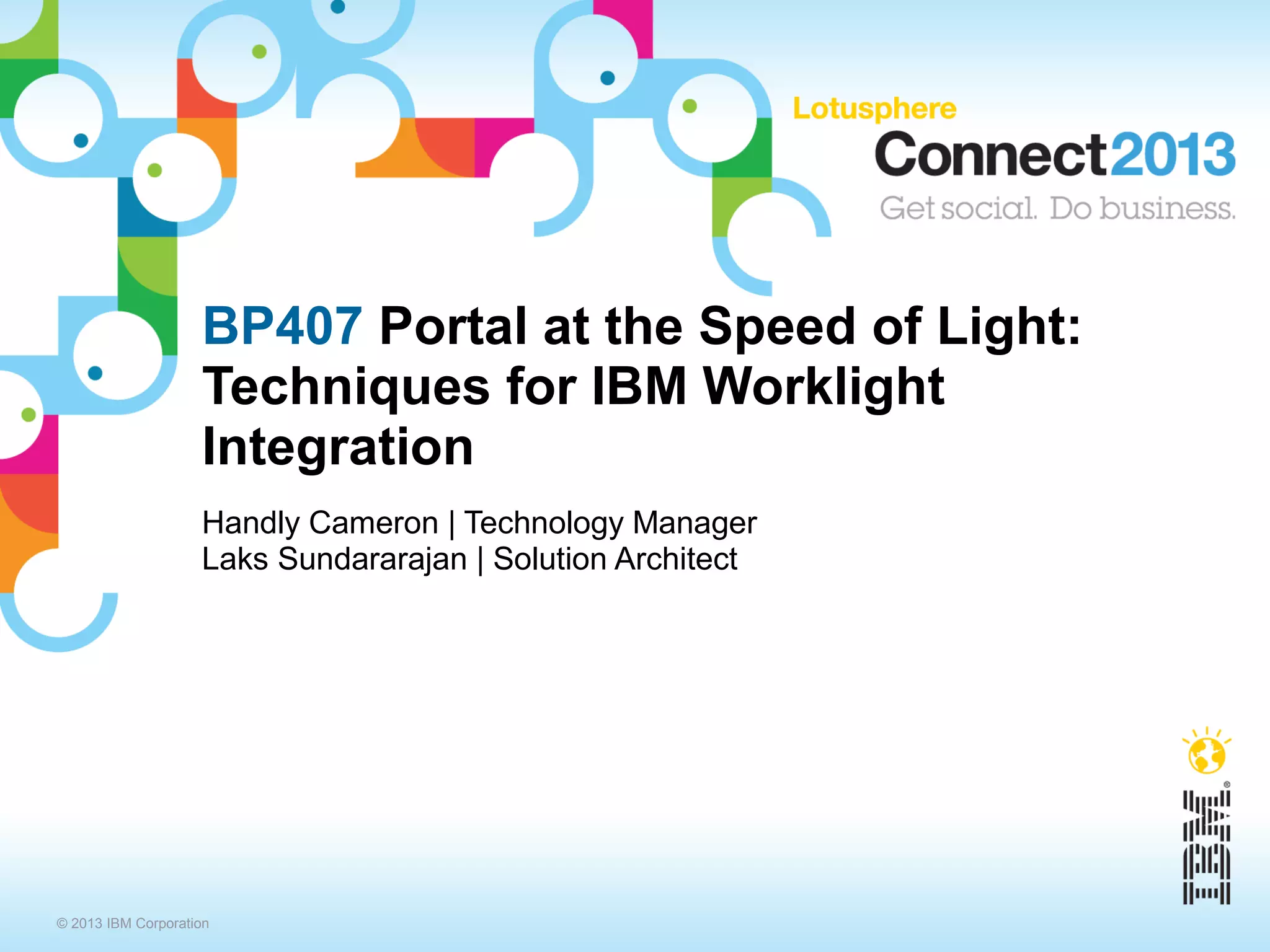 Lotusphere
Connect2013
Get social. Do business.

BP407 Portal at the Speed of Light: Techniques for IBM Worklight Integration

Handly Cameron | Technology Manager
Laks Sundararajan | Solution Architect

IBM®

© 2013 IBM Corporation